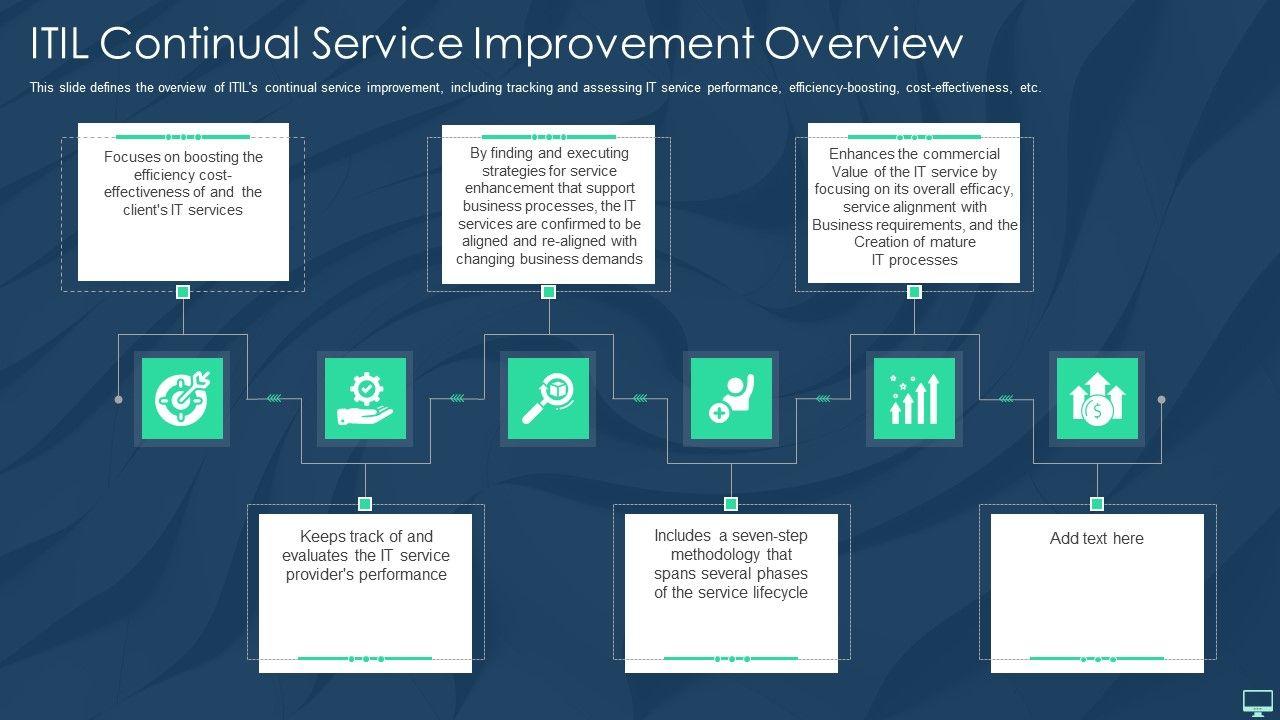 ITIL Continual Service Improvement Overview

This slide defines the overview of ITIL's continual service improvement, including tracking and assessing IT service performance, efficiency-boosting, cost-effectiveness, etc.

Focuses on boosting the efficiency cost-effectiveness of and the client's IT services

By finding and executing strategies for service enhancement that support business processes, the IT services are confirmed to be aligned and re-aligned with changing business demands

Enhances the commercial Value of the IT service by focusing on its overall efficacy, service alignment with Business requirements, and the Creation of mature IT processes

Keeps track of and evaluates the IT service provider's performance

Includes a seven-step methodology that spans several phases of the service lifecycle

Add text here